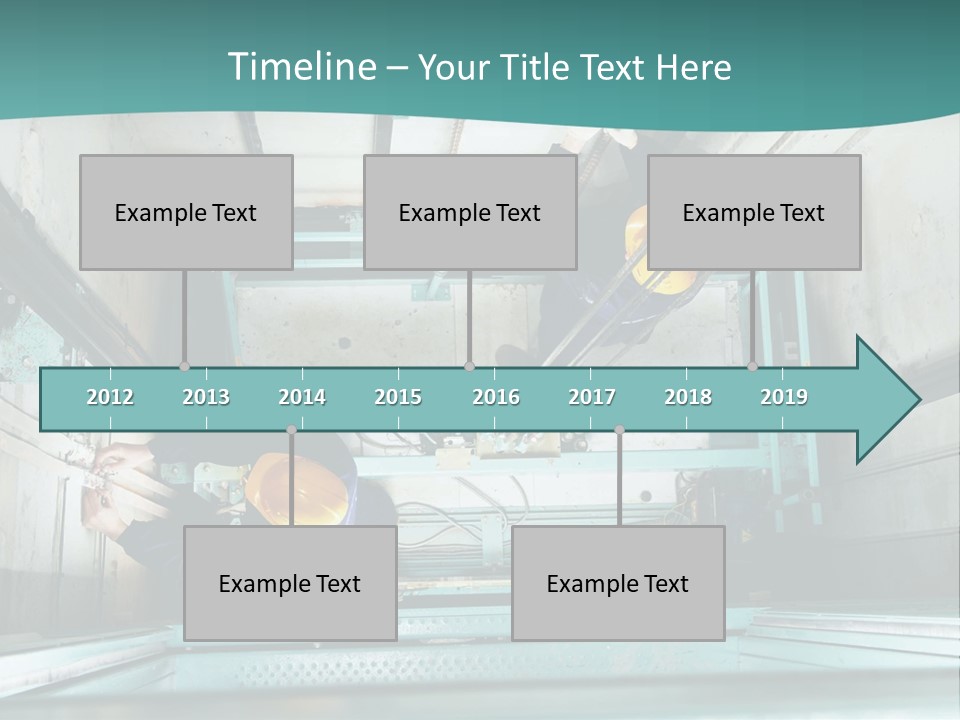 Timeline – Your Title Text Here

Example Text

Example Text

Example Text

2012 2013 2014 2015 2016 2017 2018 2019

Example Text

Example Text